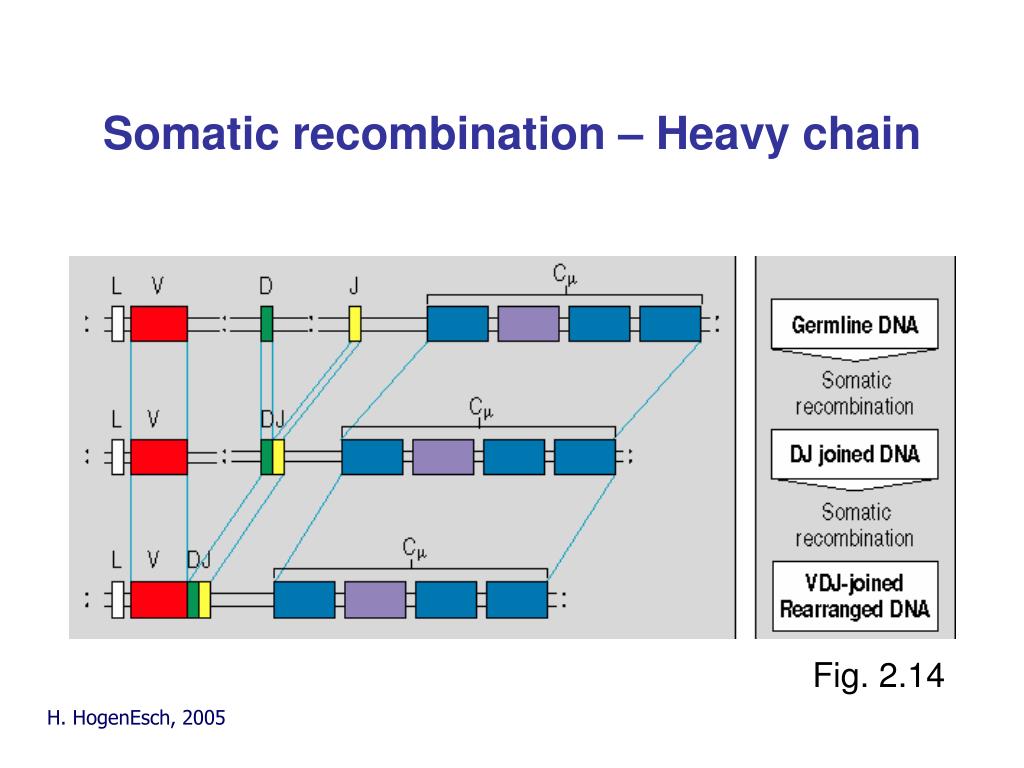 Somatic recombination – Heavy chain

L V D J $C_\mu$

L V DJ $C_\mu$

L V DJ $C_\mu$

Germline DNA

Somatic recombination

DJ joined DNA

Somatic recombination

VDJ-joined Rearranged DNA

Fig. 2.14

H. HogenEsch, 2005